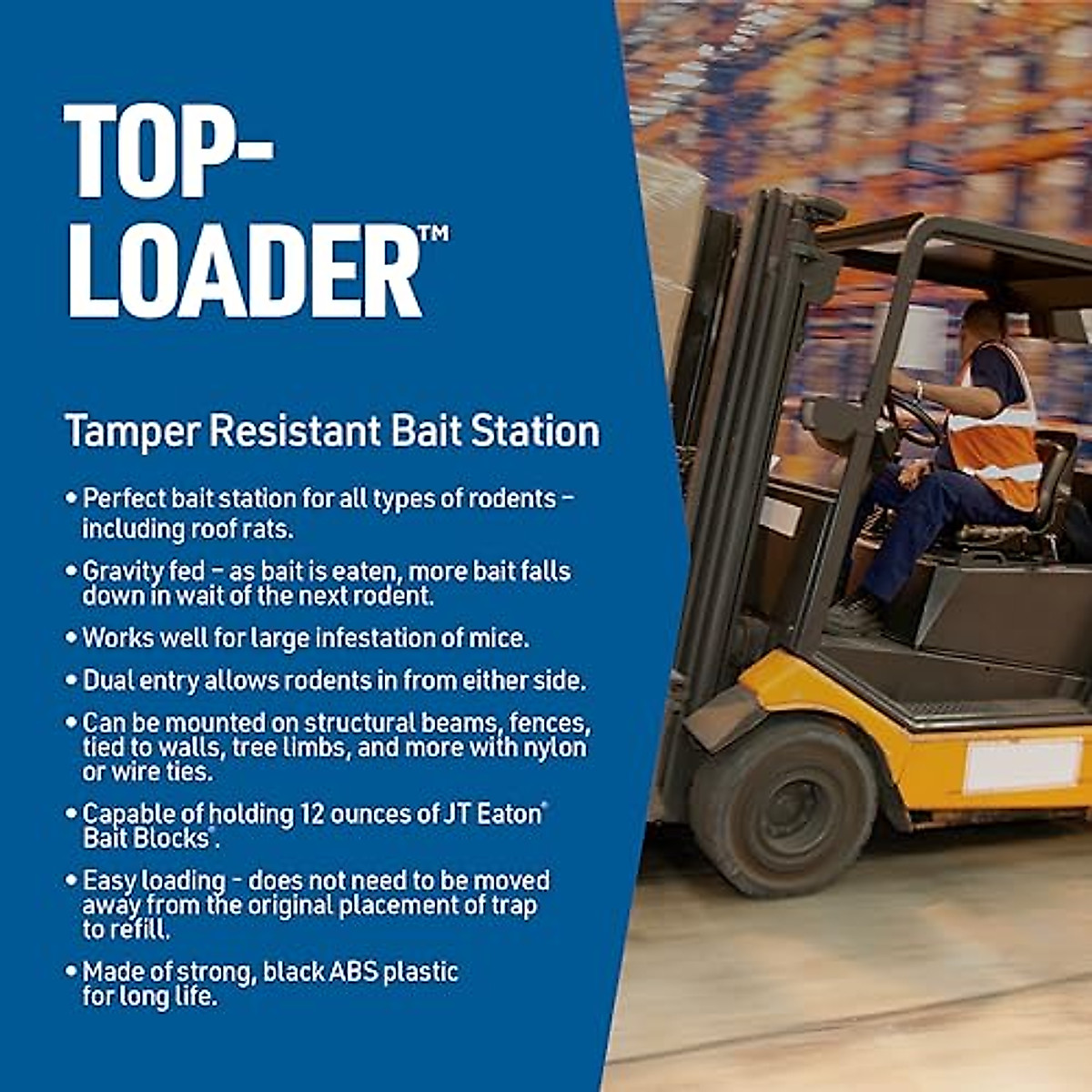 TOP-LOADER™

Tamper Resistant Bait Station

• Perfect bait station for all types of rodents – including roof rats.

• Gravity fed – as bait is eaten, more bait falls down in wait of the next rodent.

• Works well for large infestation of mice.

• Dual entry allows rodents in from either side.

• Can be mounted on structural beams, fences, tied to walls, tree limbs, and more with nylon or wire ties.

• Capable of holding 12 ounces of JT Eaton® Bait Blocks®.

• Easy loading – does not need to be moved away from the original placement of trap to refill.

• Made of strong, black ABS plastic for long life.